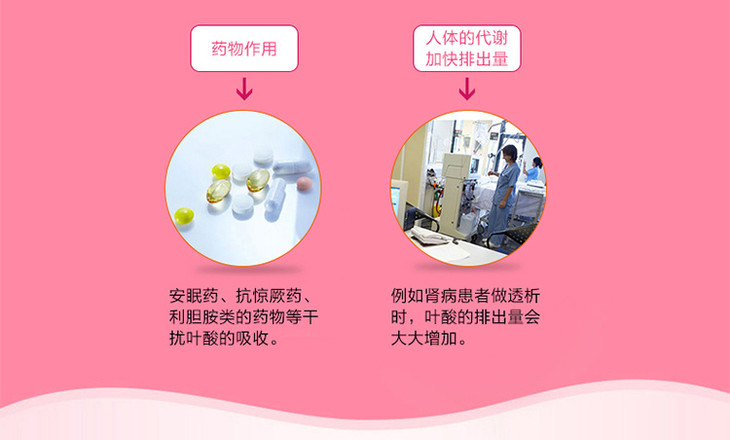 药物作用

安眠药、抗惊厥药、利胆胺类的药物等干扰叶酸的吸收。

人体的代谢加快排出量

例如肾病患者做透析时，叶酸的排出量会大大增加。